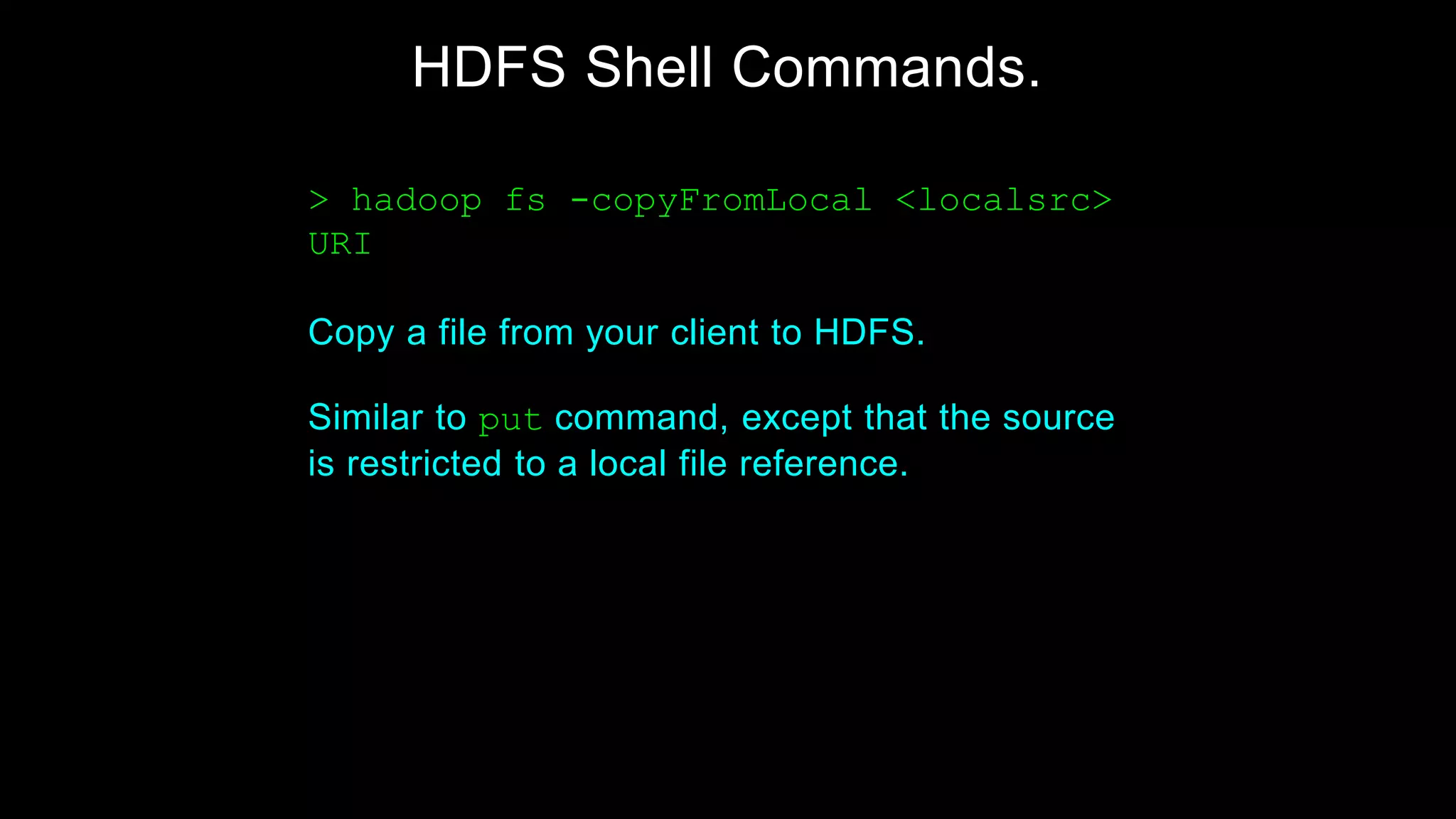 HDFS Shell Commands.

> hadoop fs -copyFromLocal <localsrc> URI

Copy a file from your client to HDFS.

Similar to put command, except that the source is restricted to a local file reference.